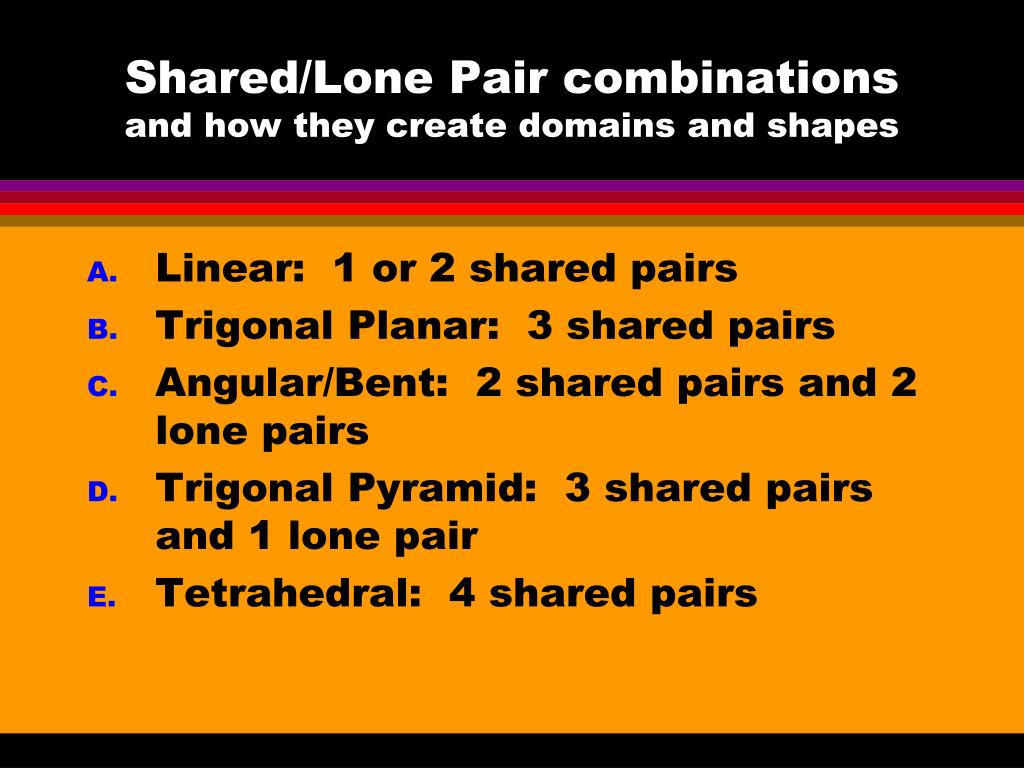 Shared/Lone Pair combinations
and how they create domains and shapes

A. Linear: 1 or 2 shared pairs
B. Trigonal Planar: 3 shared pairs
C. Angular/Bent: 2 shared pairs and 2 lone pairs
D. Trigonal Pyramid: 3 shared pairs and 1 lone pair
E. Tetrahedral: 4 shared pairs